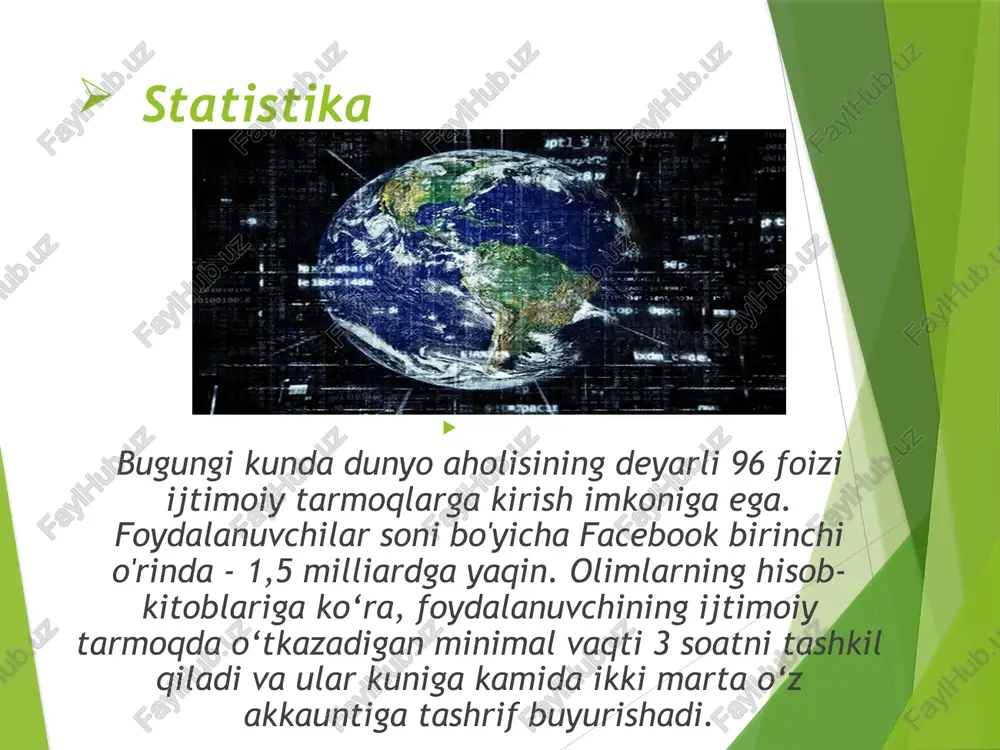 Statistika

Bugungi kunda dunyo aholisining deyarli 96 foizi ijtimoiy tarmoqlarga kirish imkoniga ega. Foydalanuvchilar soni bo'yicha Facebook birinchi o'rinda - 1,5 milliardga yaqin. Olimlarning hisob-kitoblariga ko‘ra, foydalanuvchining ijtimoiy tarmoqda o‘tkazadigan minimal vaqti 3 soatni tashkil qiladi va ular kuniga kamida ikki marta o‘z akkauntiga tashrif buyurishadi.

FaylHub.uz